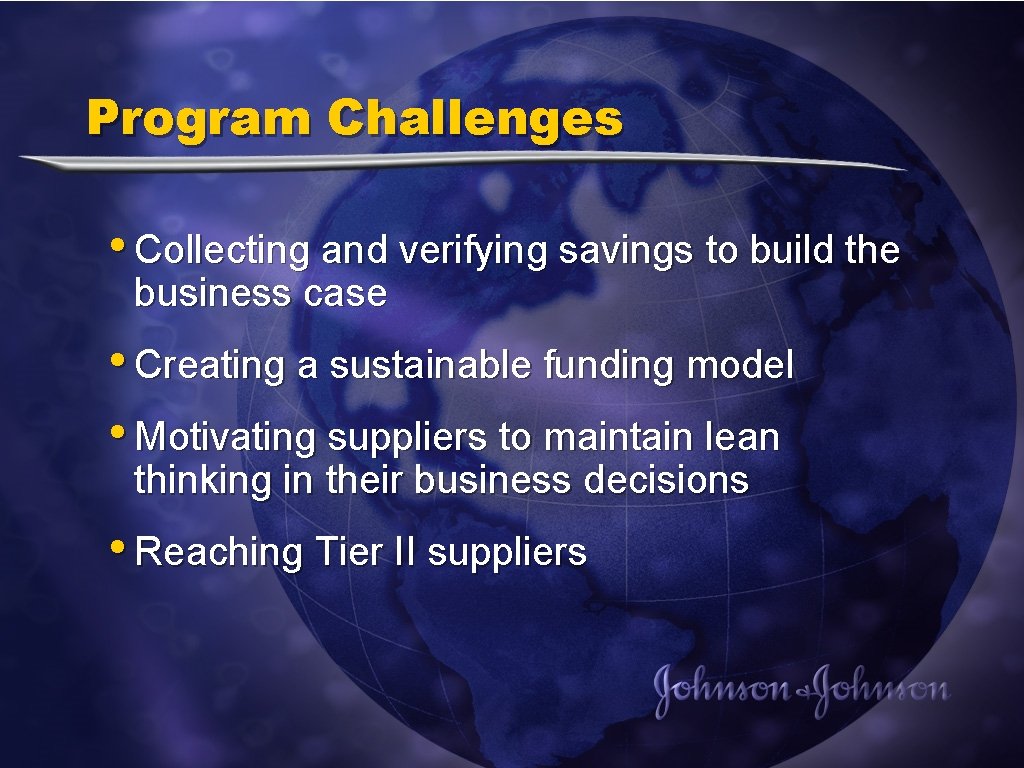 Program Challenges

• Collecting and verifying savings to build the business case

• Creating a sustainable funding model

• Motivating suppliers to maintain lean thinking in their business decisions

• Reaching Tier II suppliers

Johnson & Johnson